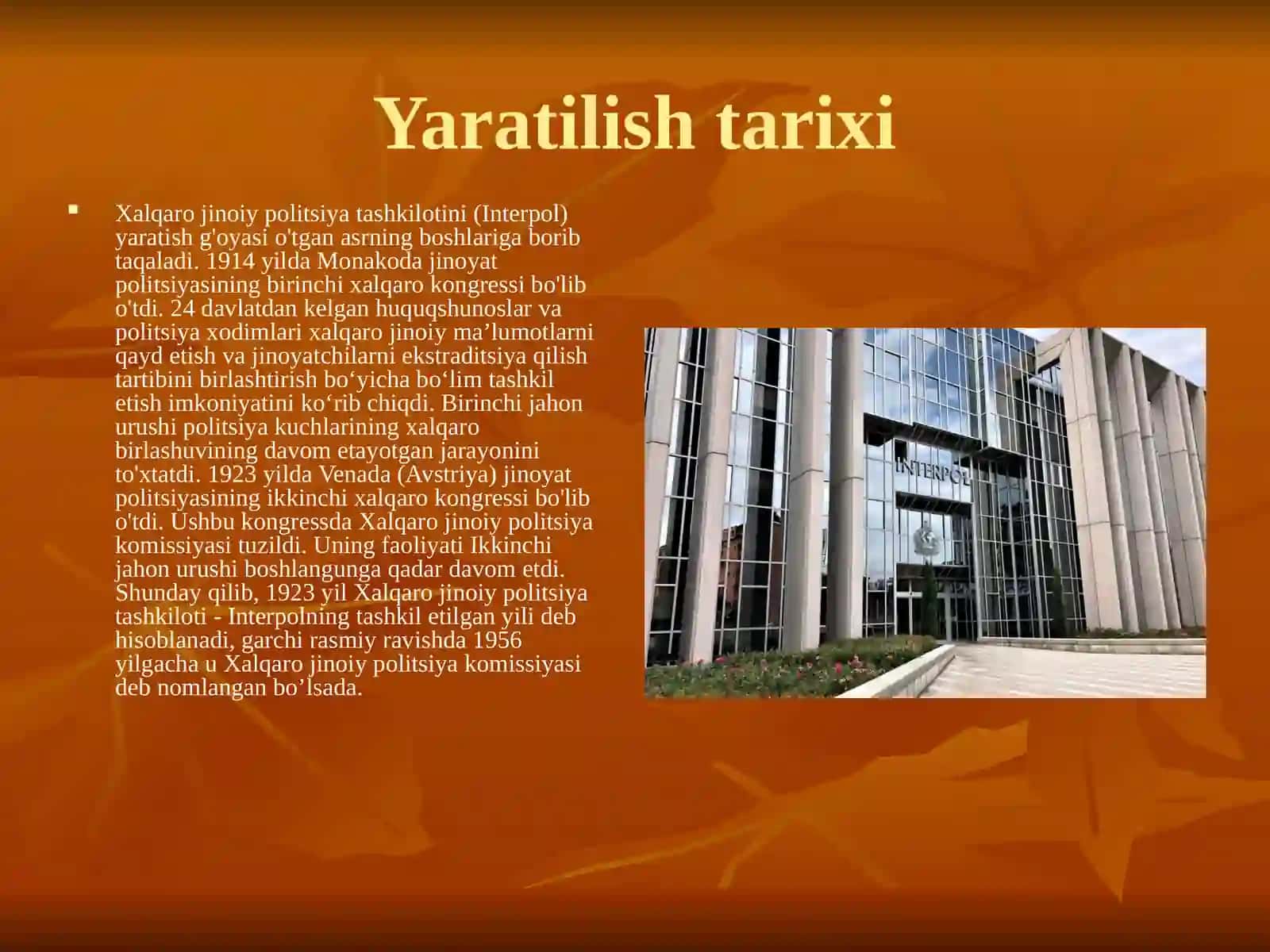 Yaratilish tarixi

▪ Xalqaro jinoiy politsiya tashkilotini (Interpol) yaratish g'oyasi o'tgan asrning boshlariga borib taqaladi. 1914 yilda Monakoda jinoyat politsiyasining birinchi xalqaro kongressi bo'lib o'tdi. 24 davlatdan kelgan huquqshunoslar va politsiya xodimlari xalqaro jinoiy ma’lumotlarni qayd etish va jinoyatchilarni ekstraditsiya qilish tartibini birlashtirish bo‘yicha bo‘lim tashkil etish imkoniyatini ko‘rib chiqdi. Birinchi jahon urushi politsiya kuchlarining xalqaro birlashuvining davom etayotgan jarayonini to'xtatdi. 1923 yilda Venada (Avstriya) jinoyat politsiyasining ikkinchi xalqaro kongressi bo'lib o'tdi. Ushbu kongressda Xalqaro jinoiy politsiya komissiyasi tuzildi. Uning faoliyati Ikkinchi jahon urushi boshlangunga qadar davom etdi. Shunday qilib, 1923 yil Xalqaro jinoiy politsiya tashkiloti - Interpolning tashkil etilgan yili deb hisoblanadi, garchi rasmiy ravishda 1956 yilgacha u Xalqaro jinoiy politsiya komissiyasi deb nomlangan bo’lsada.

INTERPOL